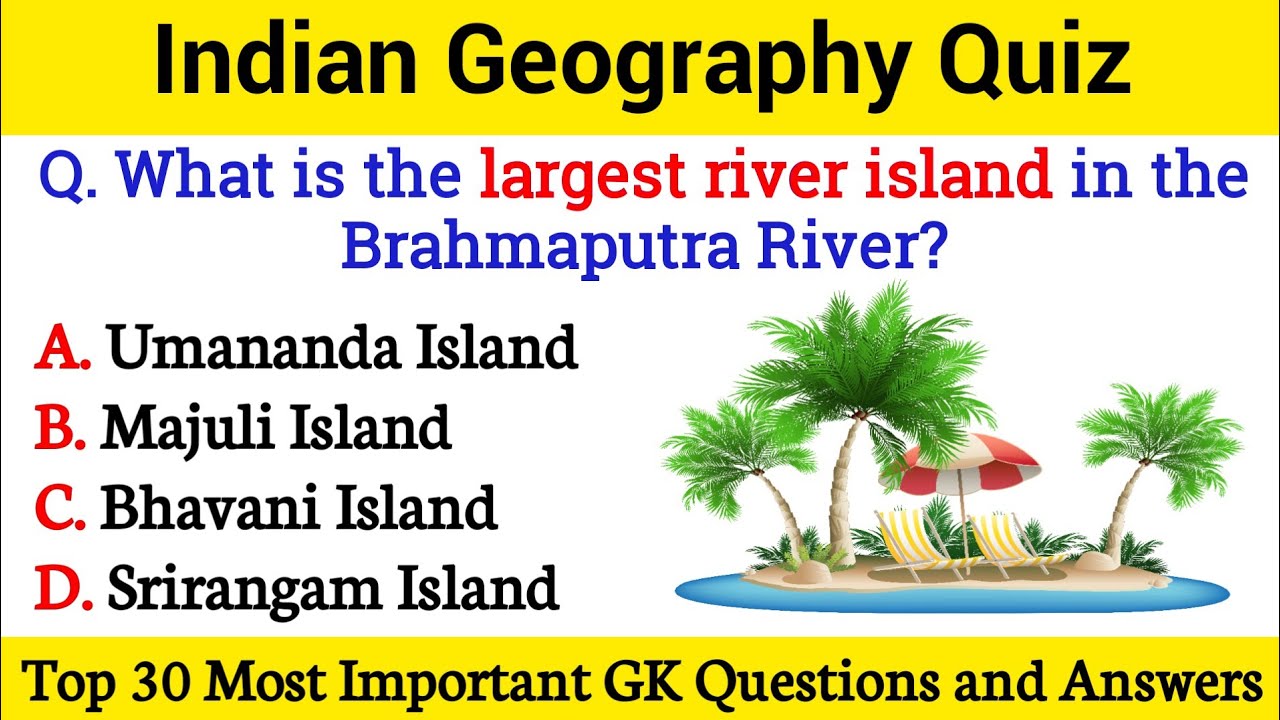 Indian Geography Quiz

Q. What is the largest river island in the Brahmaputra River?

A. Umananda Island
B. Majuli Island
C. Bhavani Island
D. Srirangam Island

Top 30 Most Important GK Questions and Answers